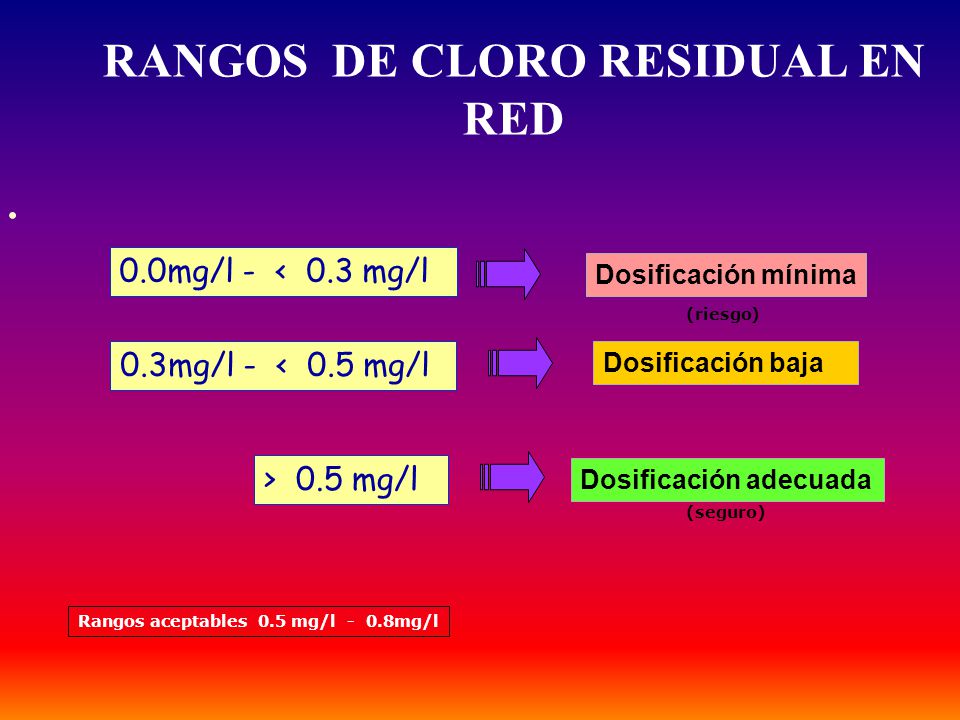 RANGOS DE CLORO RESIDUAL EN RED

•

0.0mg/l - < 0.3 mg/l

Dosificación mínima

(riesgo)

0.3mg/l - < 0.5 mg/l

Dosificación baja

> 0.5 mg/l

Dosificación adecuada

(seguro)

Rangos aceptables 0.5 mg/l - 0.8mg/l